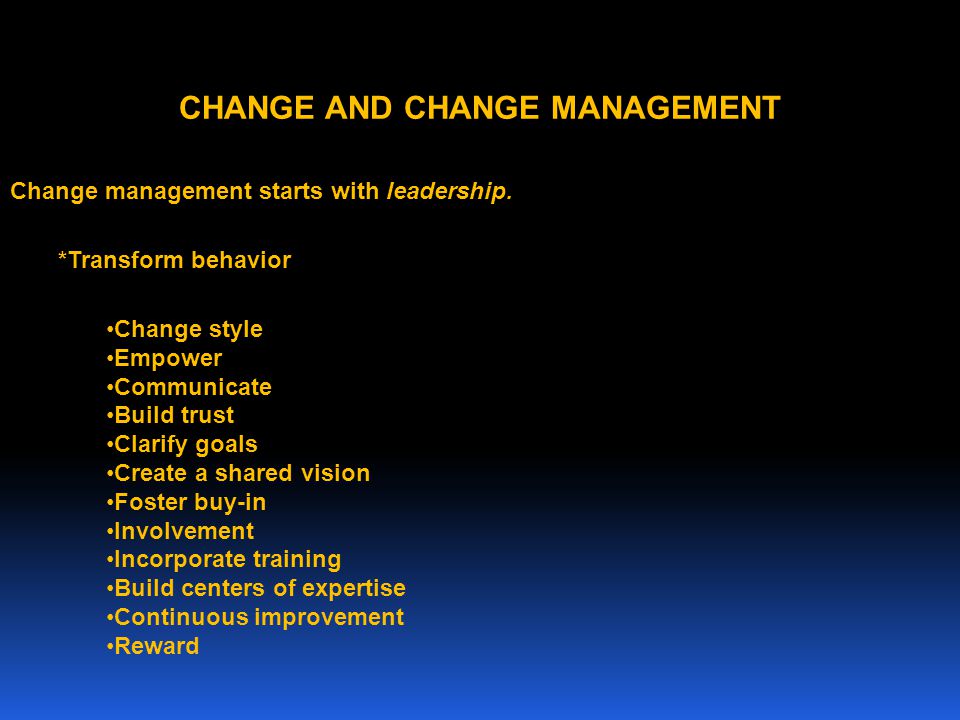 CHANGE AND CHANGE MANAGEMENT

Change management starts with leadership.

*Transform behavior

•Change style
•Empower
•Communicate
•Build trust
•Clarify goals
•Create a shared vision
•Foster buy-in
•Involvement
•Incorporate training
•Build centers of expertise
•Continuous improvement
•Reward